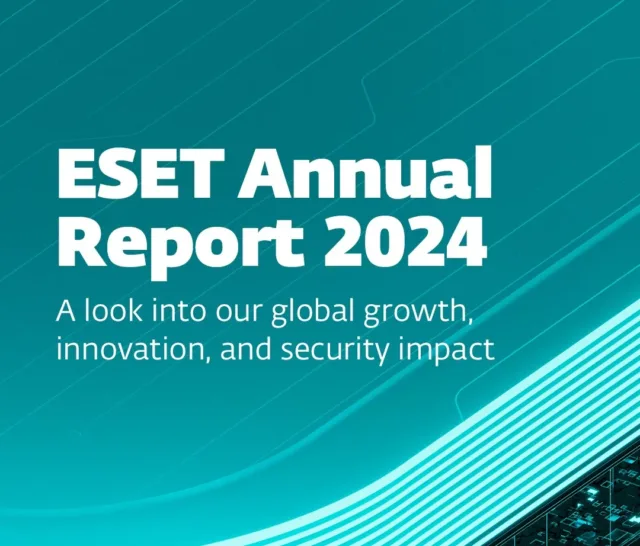 ESET Annual Report 2024

A look into our global growth, innovation, and security impact